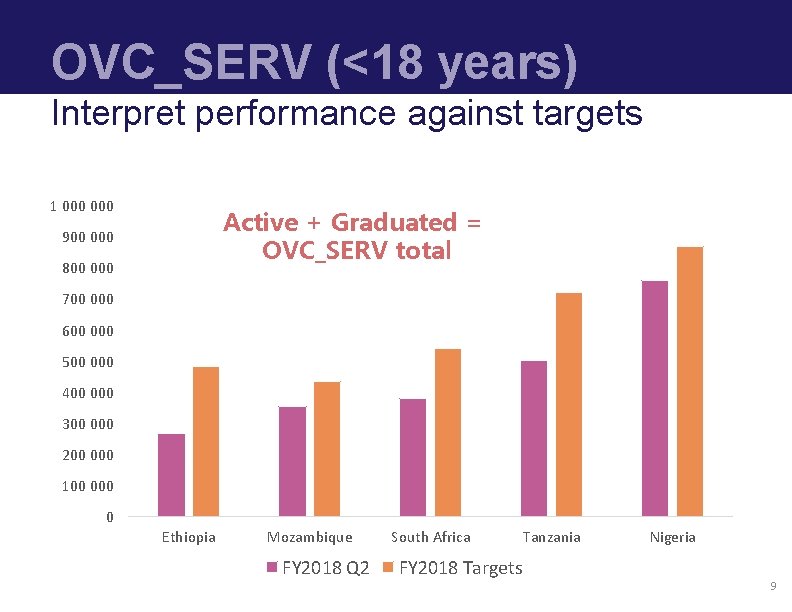 OVC_SERV (<18 years)
Interpret performance against targets

Active + Graduated = OVC_SERV total

1 000 000
900 000
800 000
700 000
600 000
500 000
400 000
300 000
200 000
100 000
0

Ethiopia
Mozambique
South Africa
Tanzania
Nigeria

FY2018 Q2
FY2018 Targets

9